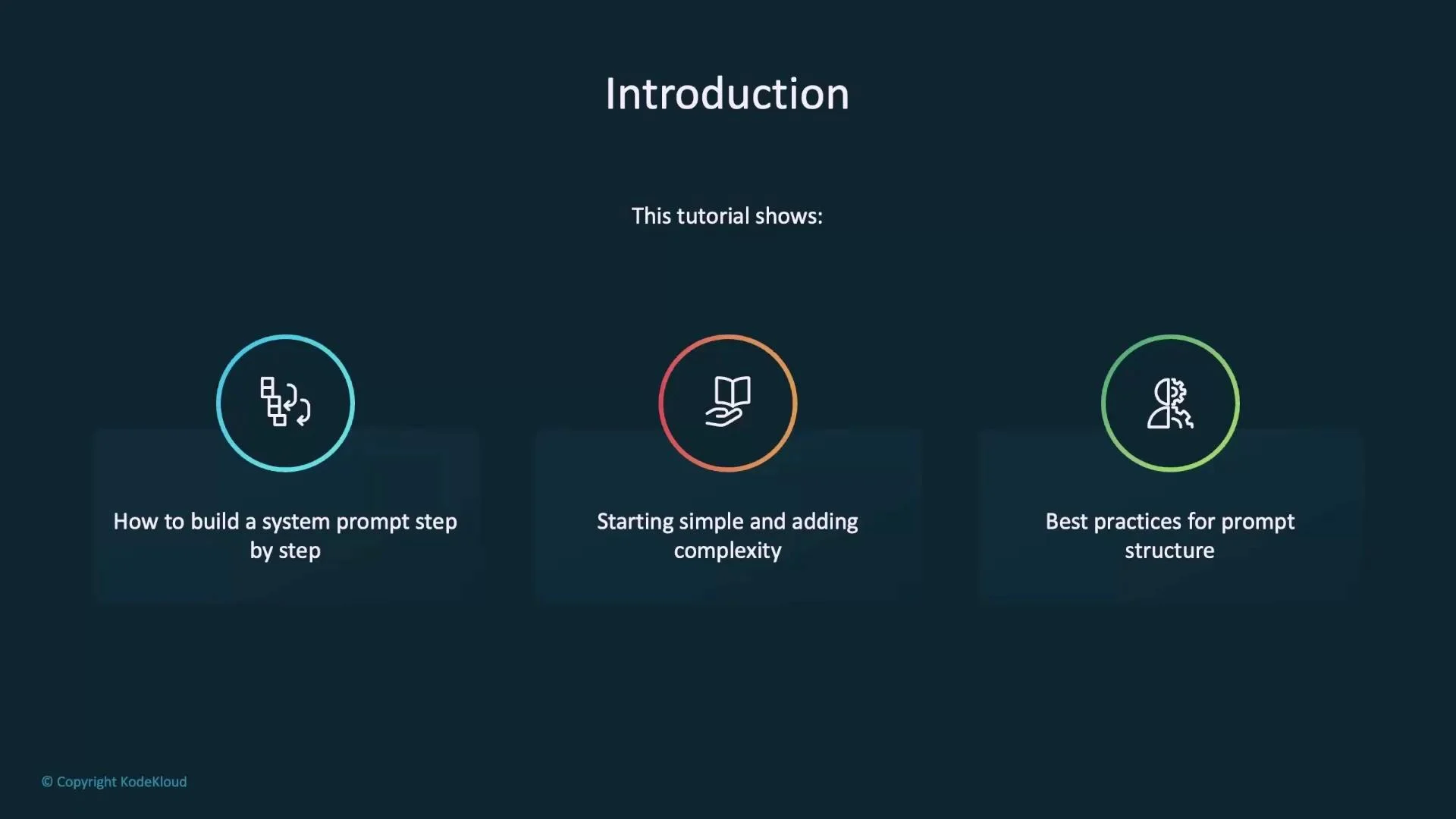 Introduction

This tutorial shows:

How to build a system prompt step by step

Starting simple and adding complexity

Best practices for prompt structure

© Copyright KodeKloud